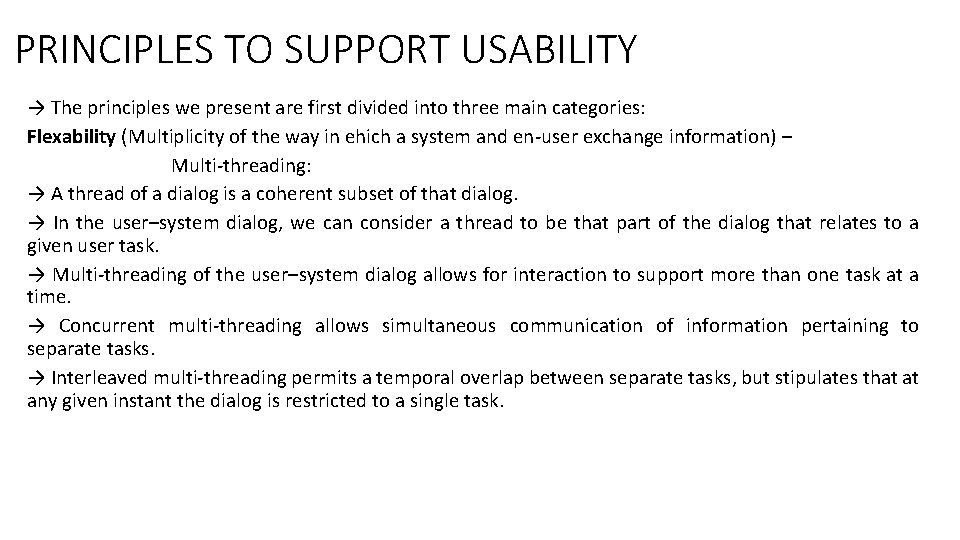 PRINCIPLES TO SUPPORT USABILITY

→ The principles we present are first divided into three main categories:

Flexability (Multiplicity of the way in ehich a system and en-user exchange information) –

Multi-threading:

→ A thread of a dialog is a coherent subset of that dialog.

→ In the user–system dialog, we can consider a thread to be that part of the dialog that relates to a given user task.

→ Multi-threading of the user–system dialog allows for interaction to support more than one task at a time.

→ Concurrent multi-threading allows simultaneous communication of information pertaining to separate tasks.

→ Interleaved multi-threading permits a temporal overlap between separate tasks, but stipulates that at any given instant the dialog is restricted to a single task.